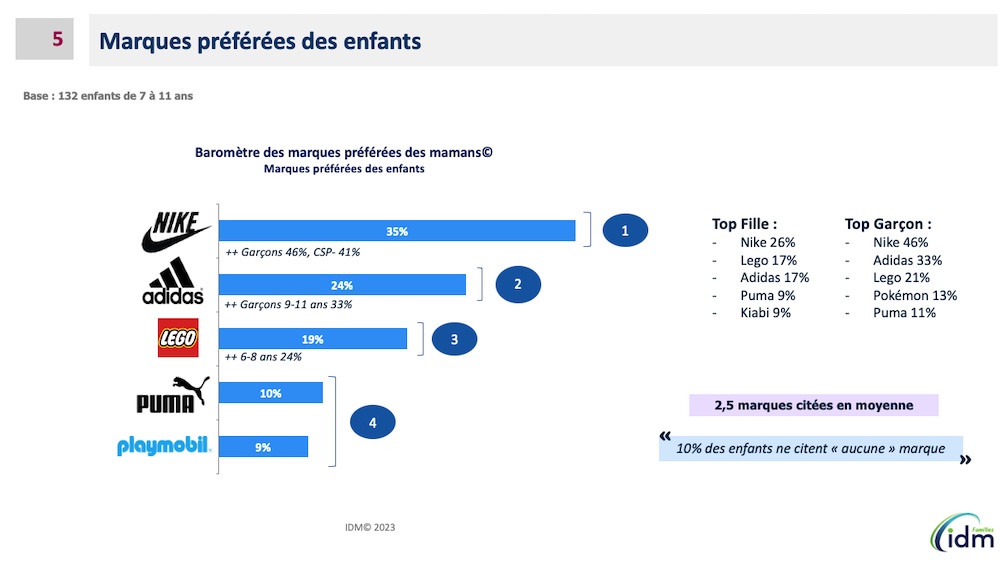 5 Marques préférées des enfants

Base : 132 enfants de 7 à 11 ans

Baromètre des marques préférées des mamans©
Marques préférées des enfants

NIKE
35%
++ Garçons 46%, CSP- 41%
1

adidas
24%
++ Garçons 9-11 ans 33%
2

LEGO
19%
++ 6-8 ans 24%
3

PUMA
10%

playmobil
9%
4

Top Fille :
- Nike 26%
- Lego 17%
- Adidas 17%
- Puma 9%
- Kiabi 9%

Top Garçon :
- Nike 46%
- Adidas 33%
- Lego 21%
- Pokémon 13%
- Puma 11%

2,5 marques citées en moyenne

« 10% des enfants ne citent « aucune » marque »

IDM© 2023

Familles
idm